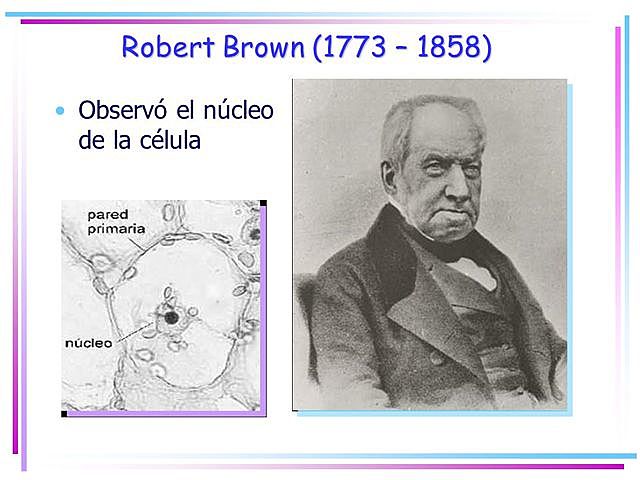 Robert Brown (1773 – 1858)

• Observó el núcleo de la célula

pared primaria

núcleo